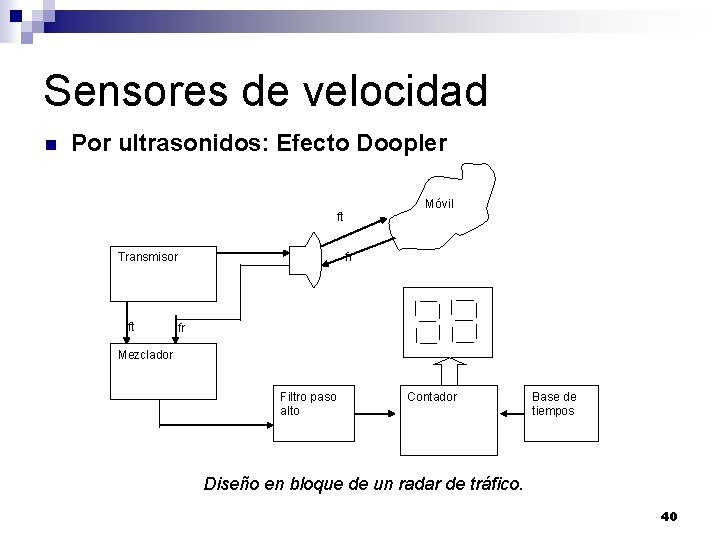 Sensores de velocidad

Por ultrasonidos: Efecto Doopler

Móvil

ft

fr

Transmisor

ft

fr

Mezclador

Filtro paso alto

Contador

Base de tiempos

Diseño en bloque de un radar de tráfico.

40